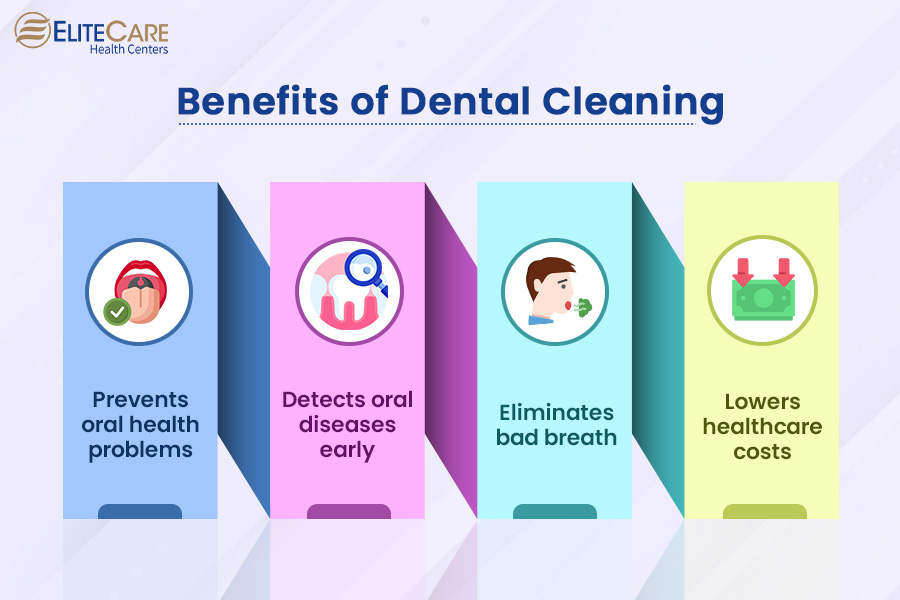 ELITECARE
Health Centers

Benefits of Dental Cleaning

Prevents oral health problems

Detects oral diseases early

Eliminates bad breath

Lowers healthcare costs